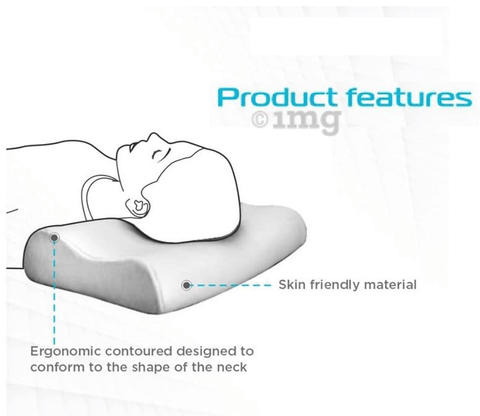 Product features
©1mg

Skin friendly material

Ergonomic contoured designed to conform to the shape of the neck